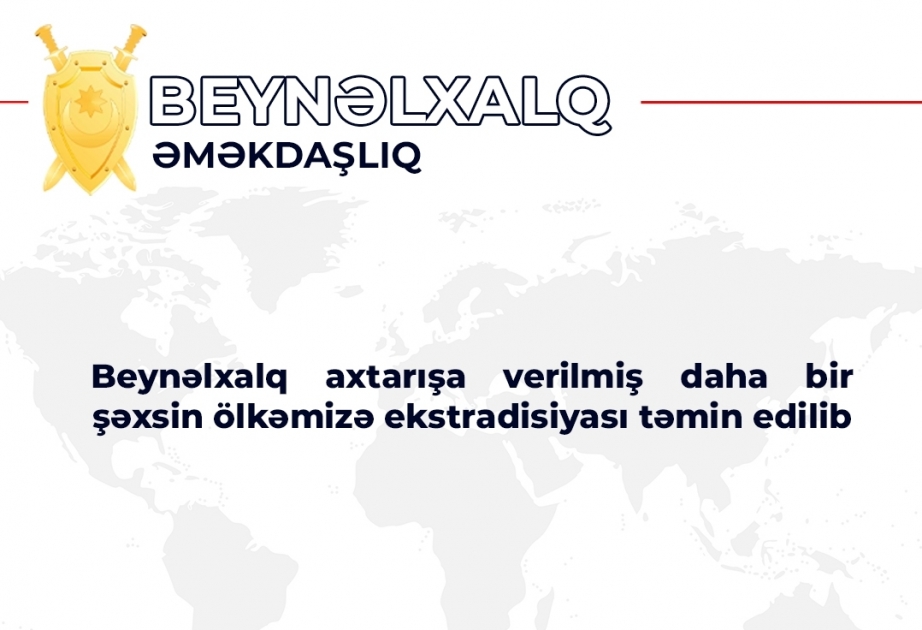 BEYNƏLXALQ
ƏMƏKDAŞLIQ

Beynəlxalq axtarışa verilmiş daha bir şəxsin ölkəmizə ekstradisiyası təmin edilib